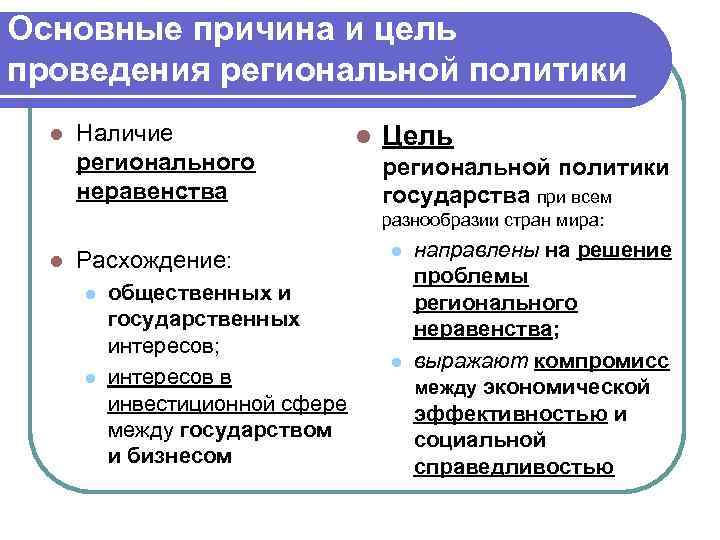 Основные причина и цель проведения региональной политики

Наличие регионального неравенства

Расхождение:

общественных и государственных интересов;

интересов в инвестиционной сфере между государством и бизнесом

Цель региональной политики государства при всем разнообразии стран мира:

направлены на решение проблемы регионального неравенства;

выражают компромисс между экономической эффективностью и социальной справедливостью